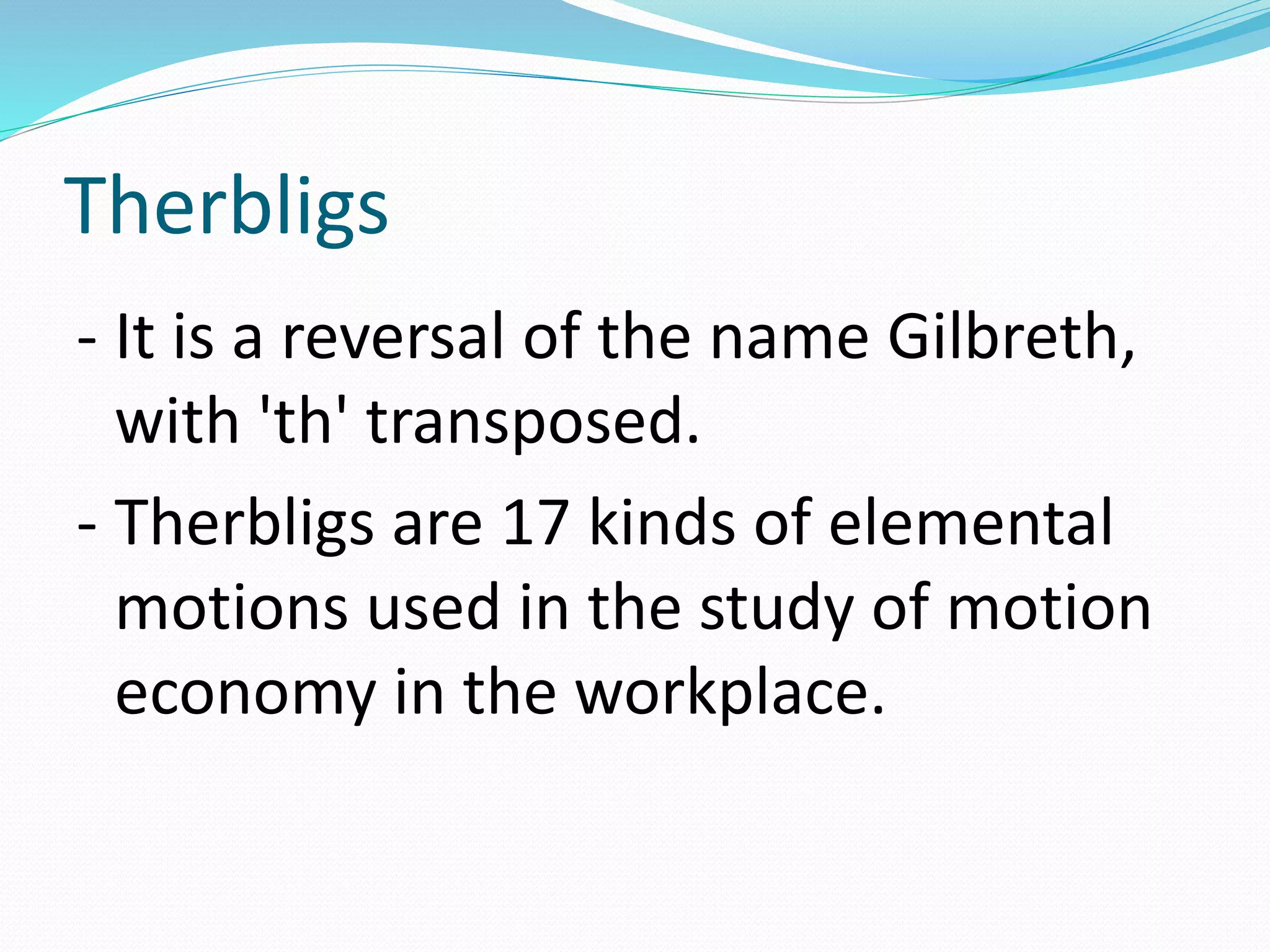 Therbligs

- It is a reversal of the name Gilbreth, with 'th' transposed.

- Therbligs are 17 kinds of elemental motions used in the study of motion economy in the workplace.